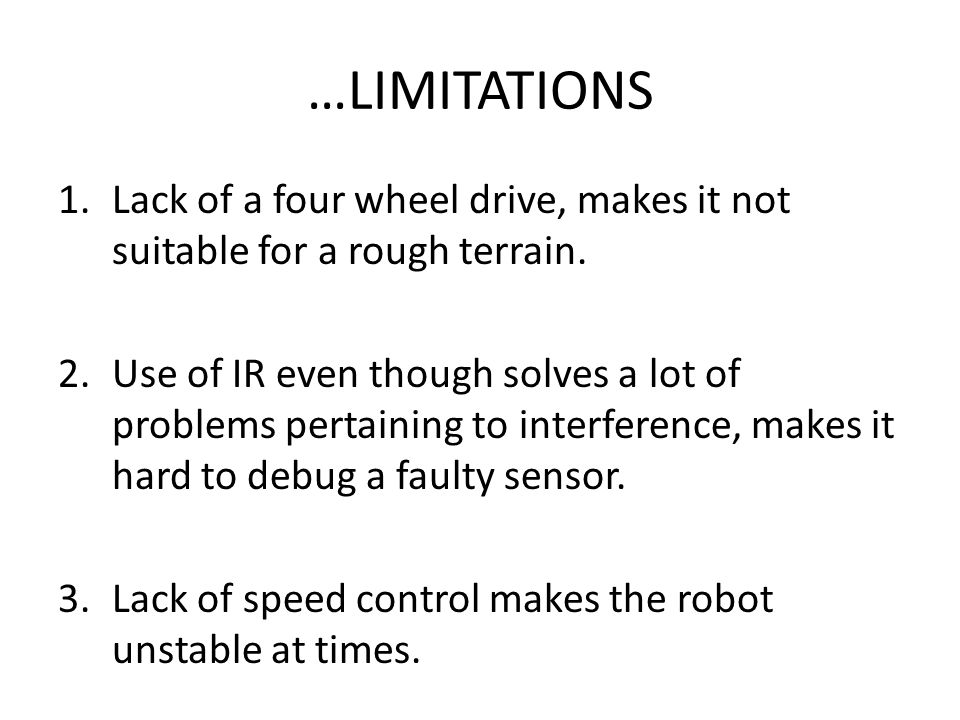 …LIMITATIONS

1. Lack of a four wheel drive, makes it not suitable for a rough terrain.

2. Use of IR even though solves a lot of problems pertaining to interference, makes it hard to debug a faulty sensor.

3. Lack of speed control makes the robot unstable at times.